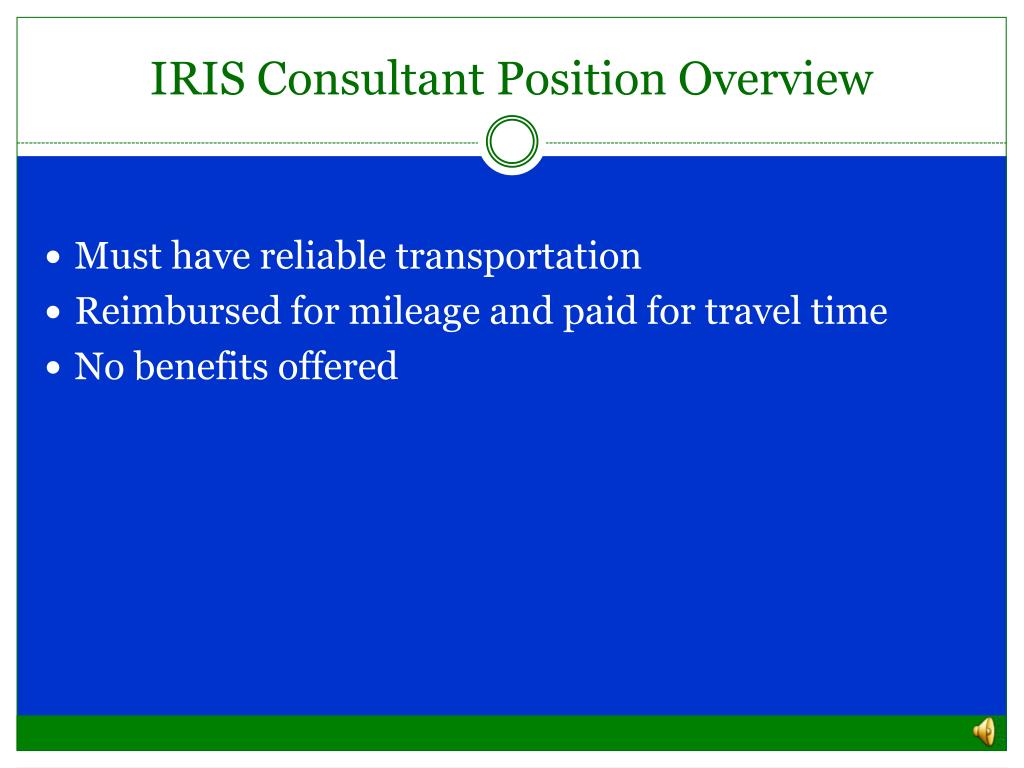 IRIS Consultant Position Overview

• Must have reliable transportation
• Reimbursed for mileage and paid for travel time
• No benefits offered